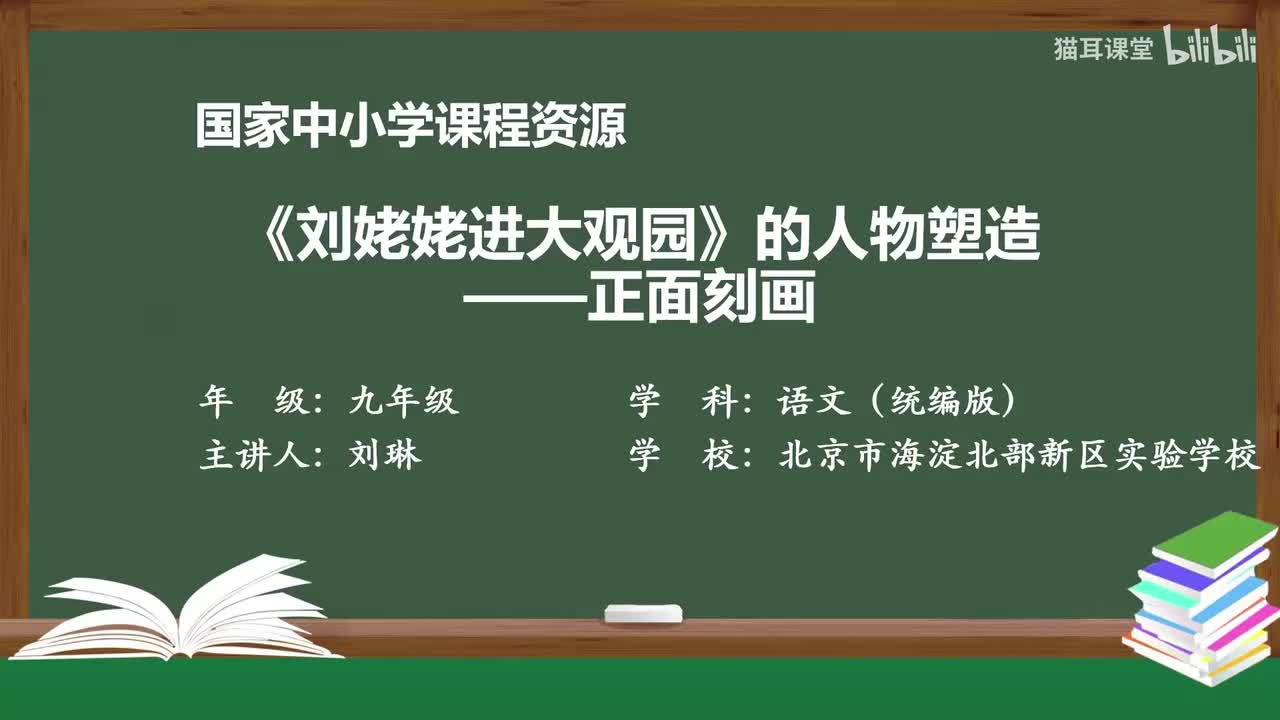 猫耳课堂 bilibili

国家中小学课程资源

《刘姥姥进大观园》的人物塑造
——正面刻画

年　级：九年级　　学　科：语文（统编版）
主讲人：刘琳　　学　校：北京市海淀北部新区实验学校